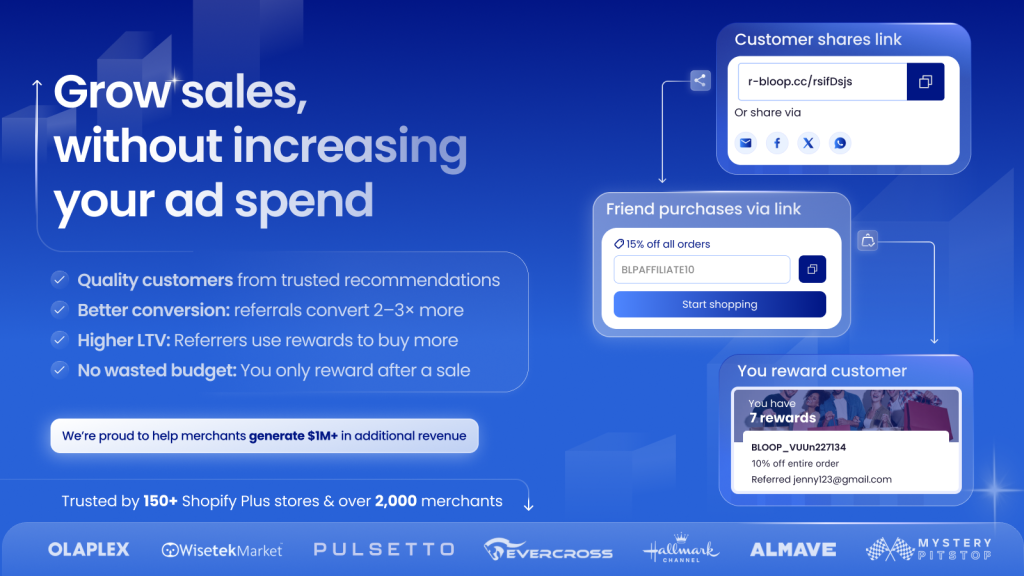 Grow sales, without increasing your ad spend

Quality customers from trusted recommendations
Better conversion: referrals convert 2–3× more
Higher LTV: Referrers use rewards to buy more
No wasted budget: You only reward after a sale

We're proud to help merchants generate $1M+ in additional revenue

Trusted by 150+ Shopify Plus stores & over 2,000 merchants

Customer shares link
r-bloop.cc/rsifDsjs
Or share via

Friend purchases via link
15% off all orders
BLPAFFILIATE10
Start shopping

You reward customer
You have
7 rewards
BLOOP_VUUn227134
10% off entire order
Referred jenny123@gmail.com

OLAPLEX
WisetekMarket
PULSETTO
EVERCROSS
Hallmark CHANNEL
ALMAVE
MYSTERY PITSTOP